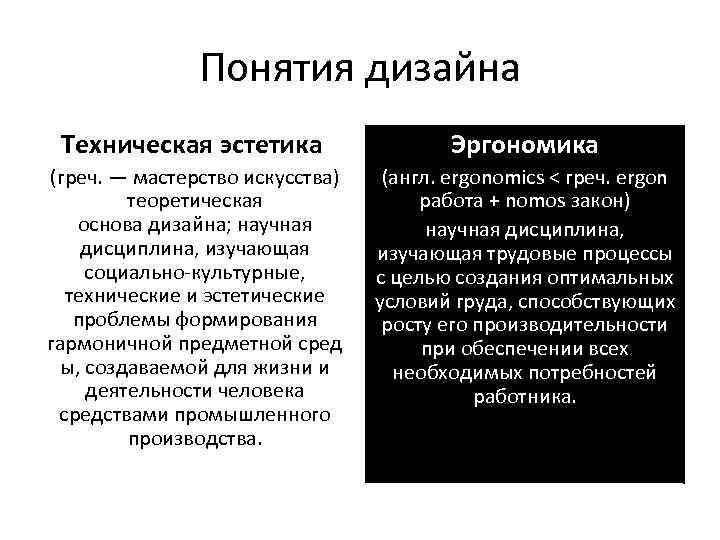 Понятия дизайна

Техническая эстетика

(греч. — мастерство искусства) теоретическая основа дизайна; научная дисциплина, изучающая социально-культурные, технические и эстетические проблемы формирования гармоничной предметной сред ы, создаваемой для жизни и деятельности человека средствами промышленного производства.

Эргономика

(англ. ergonomics < греч. ergon работа + nomos закон)

научная дисциплина, изучающая трудовые процессы с целью создания оптимальных условий груда, способствующих росту его производительности при обеспечении всех необходимых потребностей работника.